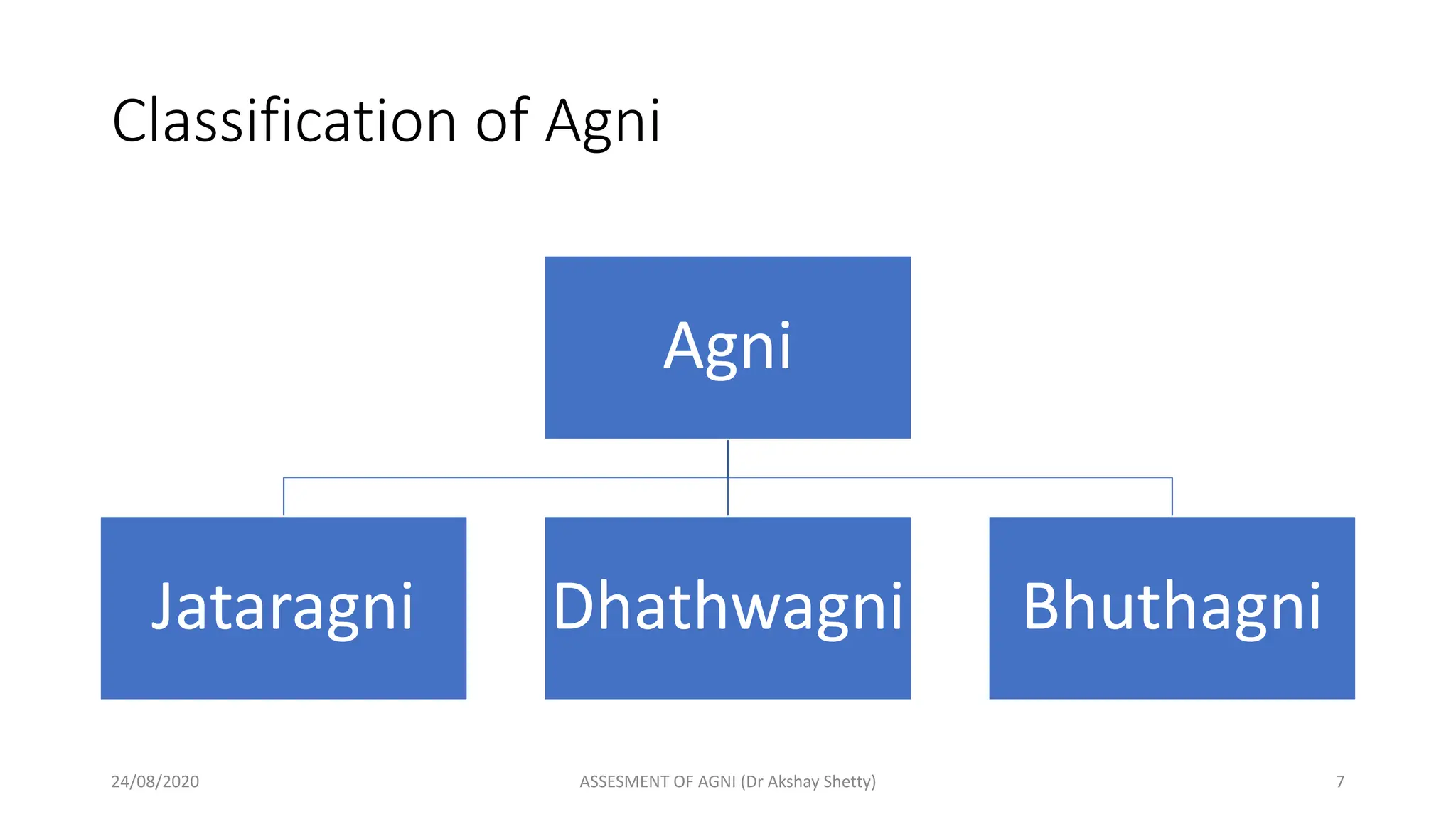 Classification of Agni

Agni

Jataragni

Dhathwagni

Bhuthagni

24/08/2020

ASSESMENT OF AGNI (Dr Akshay Shetty)

7